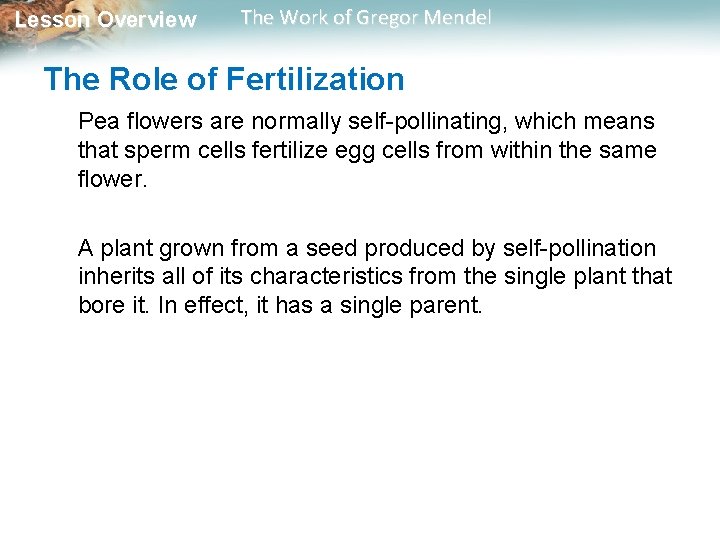 Lesson Overview The Work of Gregor Mendel

The Role of Fertilization

Pea flowers are normally self-pollinating, which means that sperm cells fertilize egg cells from within the same flower.

A plant grown from a seed produced by self-pollination inherits all of its characteristics from the single plant that bore it. In effect, it has a single parent.